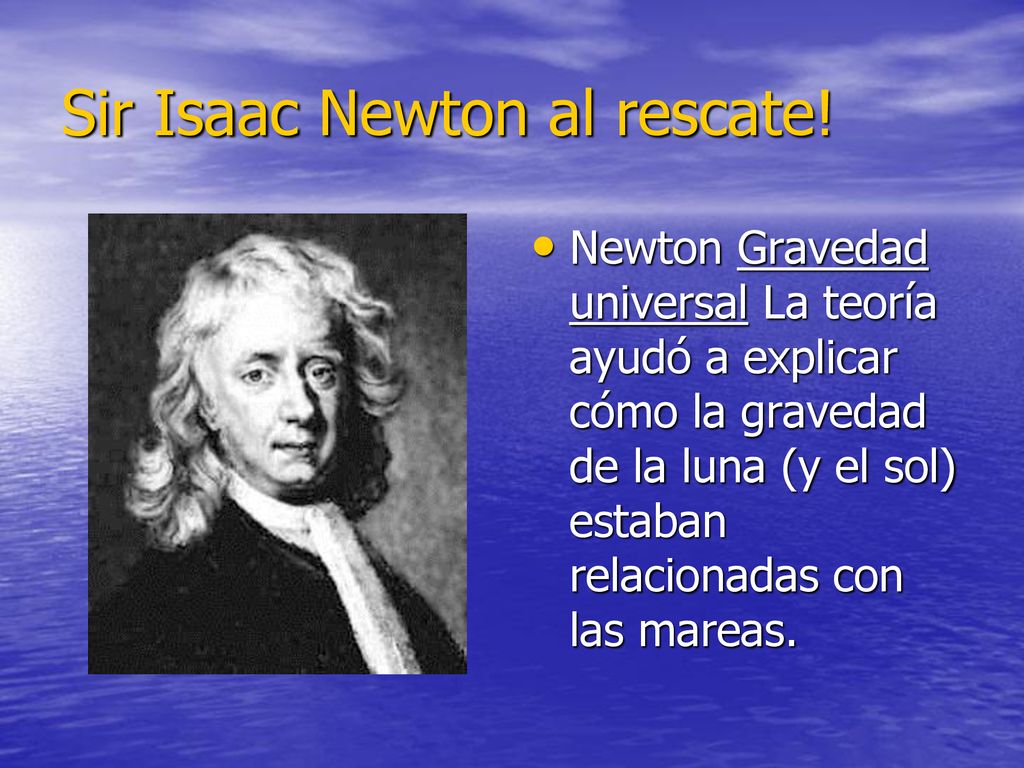 Sir Isaac Newton al rescate!

• Newton Gravedad universal La teoría ayudó a explicar cómo la gravedad de la luna (y el sol) estaban relacionadas con las mareas.